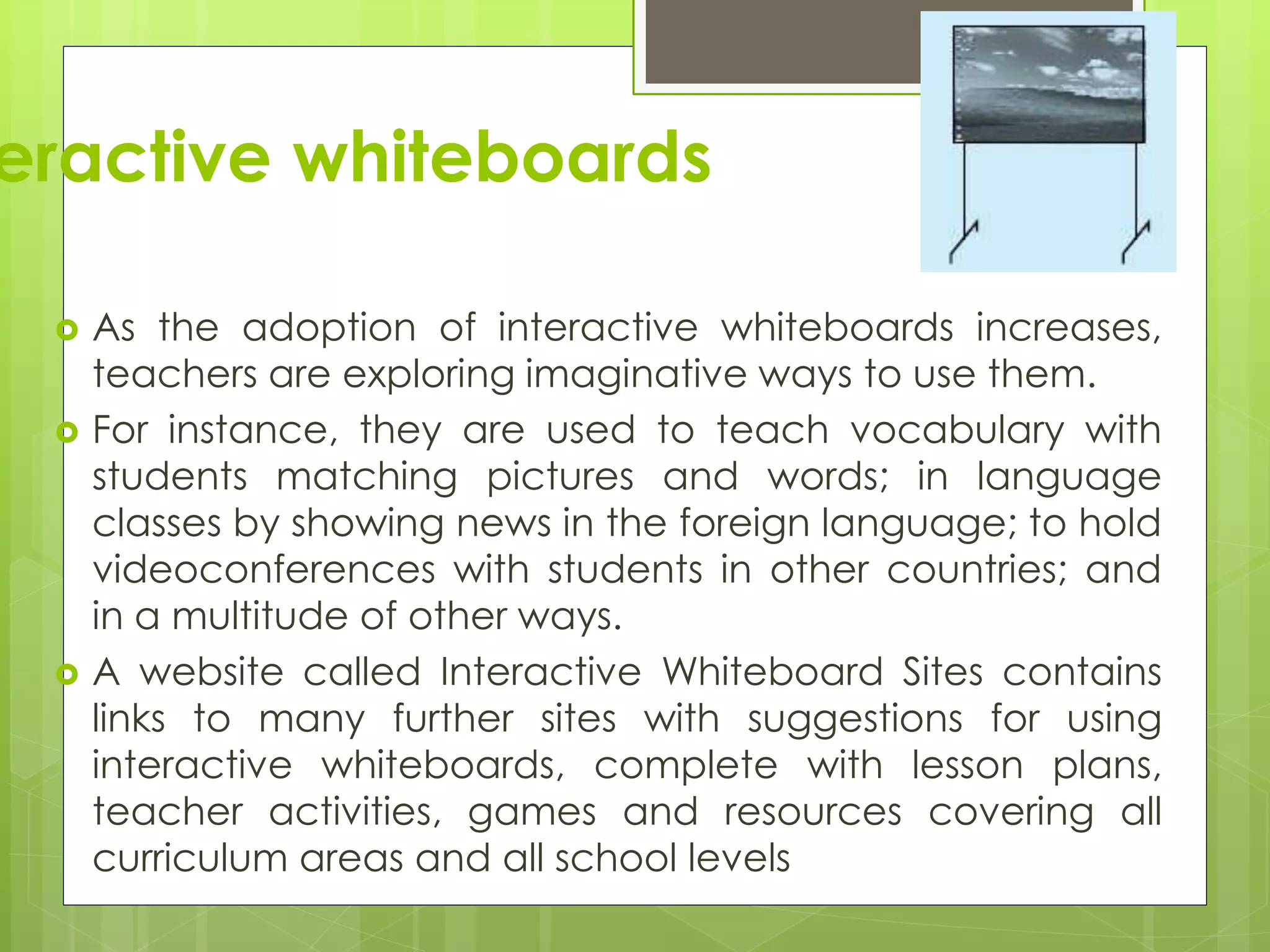 eractive whiteboards

As the adoption of interactive whiteboards increases, teachers are exploring imaginative ways to use them.

For instance, they are used to teach vocabulary with students matching pictures and words; in language classes by showing news in the foreign language; to hold videoconferences with students in other countries; and in a multitude of other ways.

A website called Interactive Whiteboard Sites contains links to many further sites with suggestions for using interactive whiteboards, complete with lesson plans, teacher activities, games and resources covering all curriculum areas and all school levels